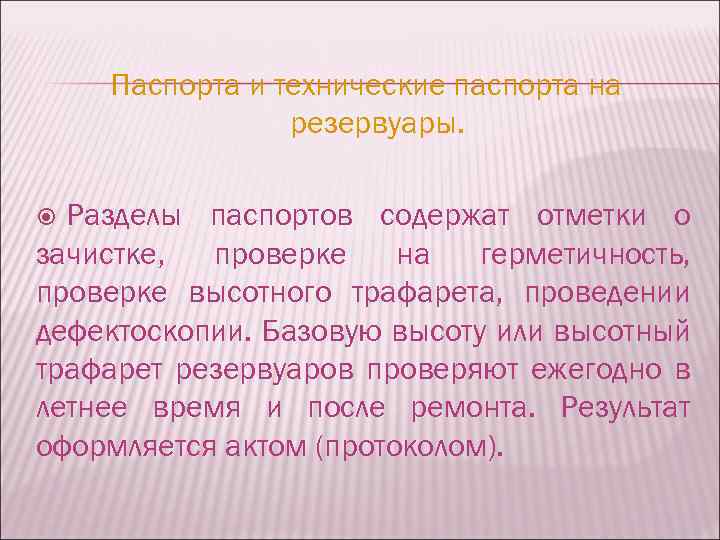 Паспорта и технические паспорта на резервуары.

Разделы паспортов содержат отметки о зачистке, проверке на герметичность, проверке высотного трафарета, проведении дефектоскопии. Базовую высоту или высотный трафарет резервуаров проверяют ежегодно в летнее время и после ремонта. Результат оформляется актом (протоколом).